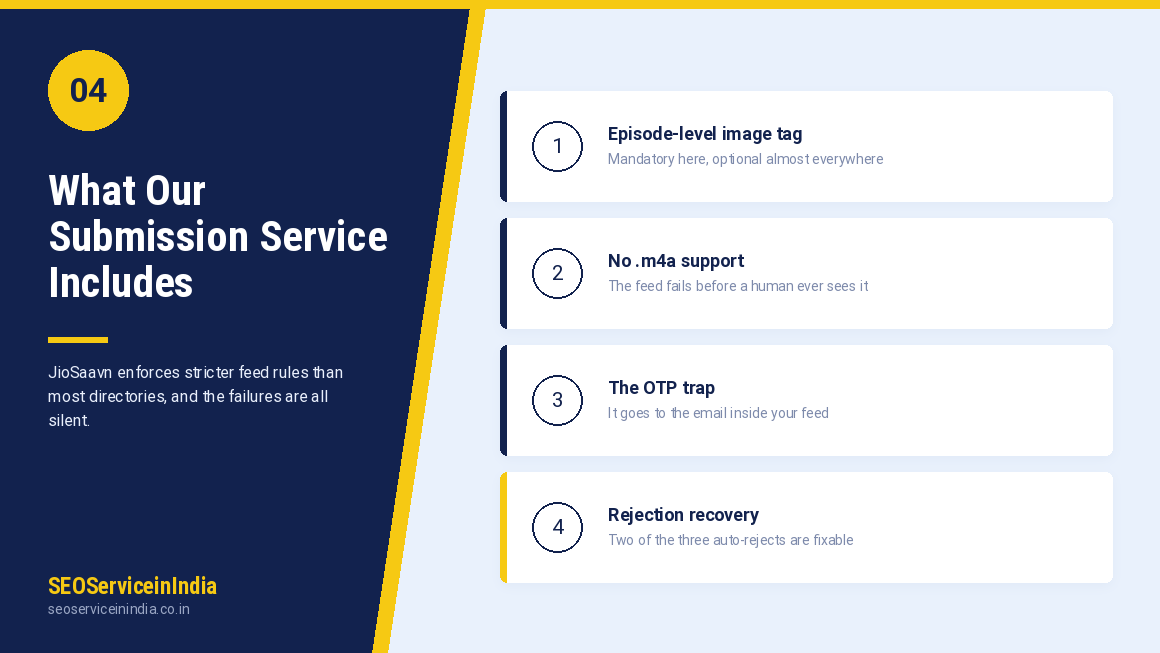 04

What Our Submission Service Includes

JioSaavn enforces stricter feed rules than most directories, and the failures are all silent.

SEOServiceinIndia
seoserviceinindia.co.in

1
Episode-level image tag
Mandatory here, optional almost everywhere

2
No .m4a support
The feed fails before a human ever sees it

3
The OTP trap
It goes to the email inside your feed

4
Rejection recovery
Two of the three auto-rejects are fixable